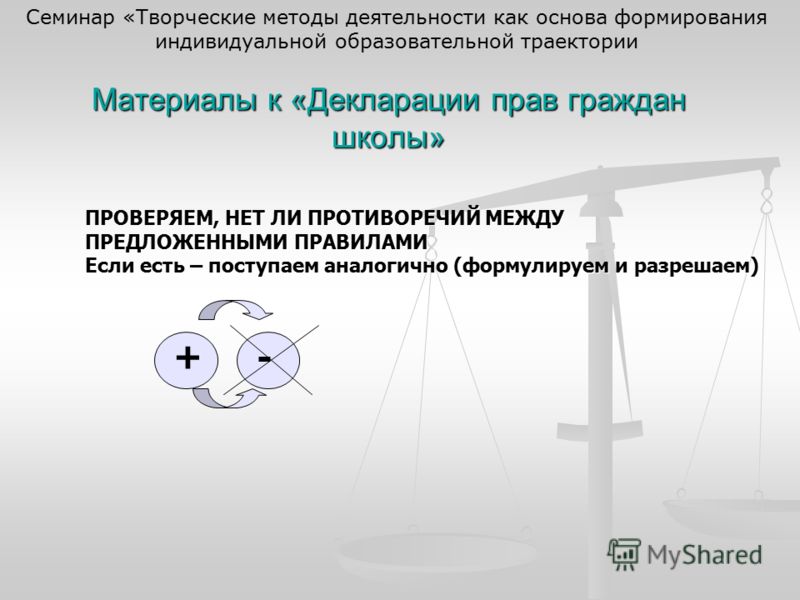 Семинар «Творческие методы деятельности как основа формирования индивидуальной образовательной траектории

Материалы к «Декларации прав граждан школы»

ПРОВЕРЯЕМ, НЕТ ЛИ ПРОТИВОРЕЧИЙ МЕЖДУ ПРЕДЛОЖЕННЫМИ ПРАВИЛАМИ
Если есть – поступаем аналогично (формулируем и разрешаем)

+ -

MyShared